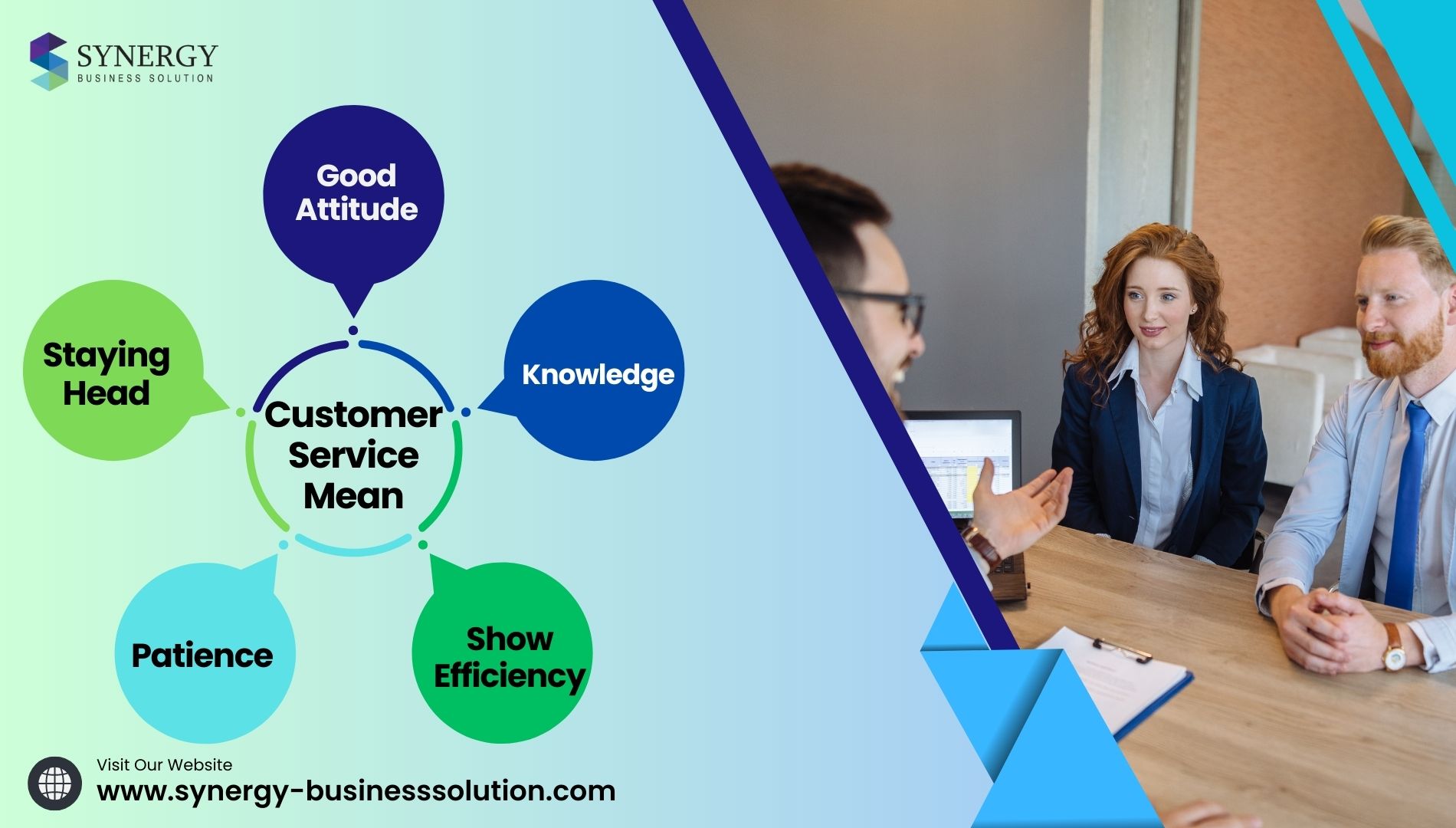 SYNERGY
BUSINESS SOLUTION

Good Attitude

Staying Head

Knowledge

Customer Service Mean

Patience

Show Efficiency

Visit Our Website
www.synergy-businesssolution.com